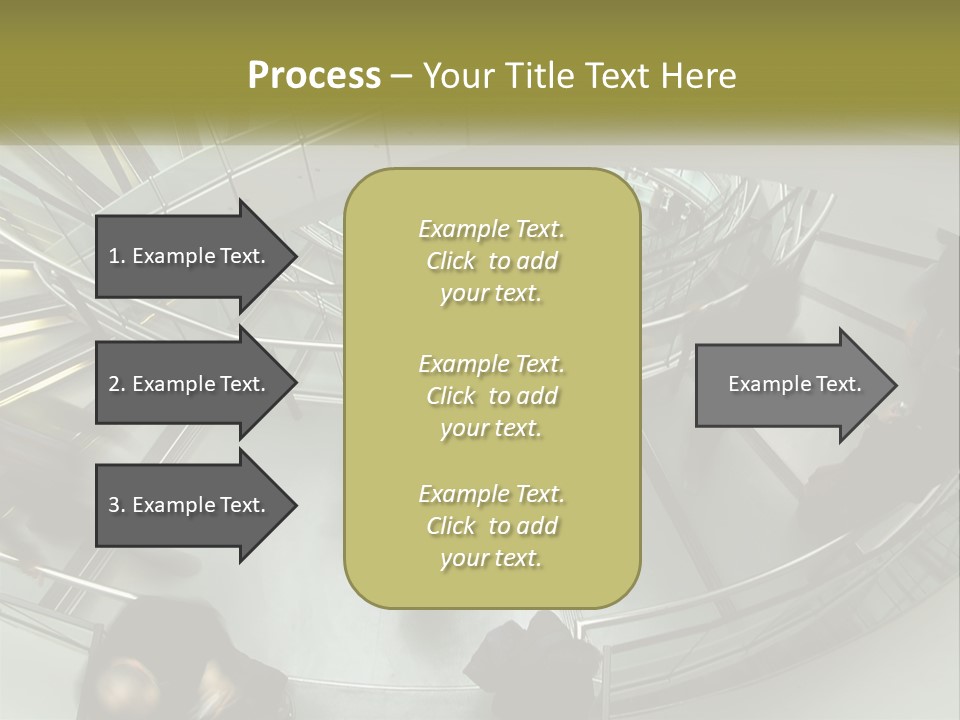 Process – Your Title Text Here

1. Example Text.

2. Example Text.

3. Example Text.

Example Text. Click to add your text.

Example Text. Click to add your text.

Example Text. Click to add your text.

Example Text.